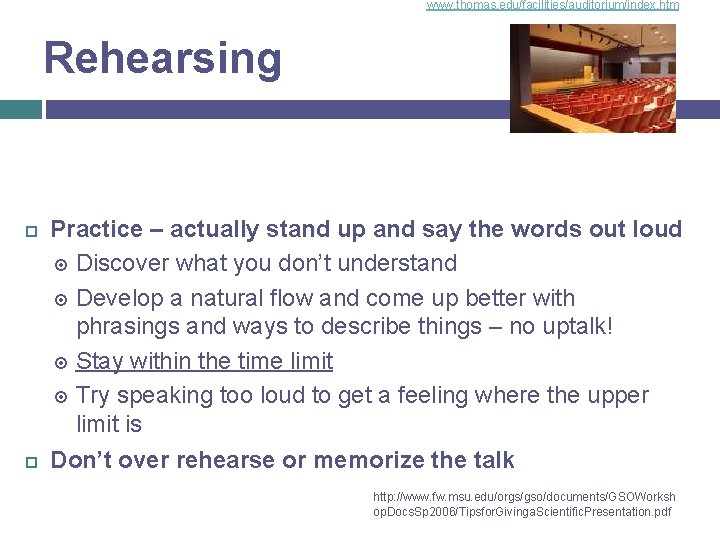 www.thomas.edu/facilities/auditorium/index.htm

Rehearsing

Practice – actually stand up and say the words out loud

Discover what you don't understand

Develop a natural flow and come up better with phrasings and ways to describe things – no uptalk!

Stay within the time limit

Try speaking too loud to get a feeling where the upper limit is

Don't over rehearse or memorize the talk

http://www.fw.msu.edu/orgs/gso/documents/GSOWorkshopDocsSp2006/TipsforGivingaScientificPresentation.pdf